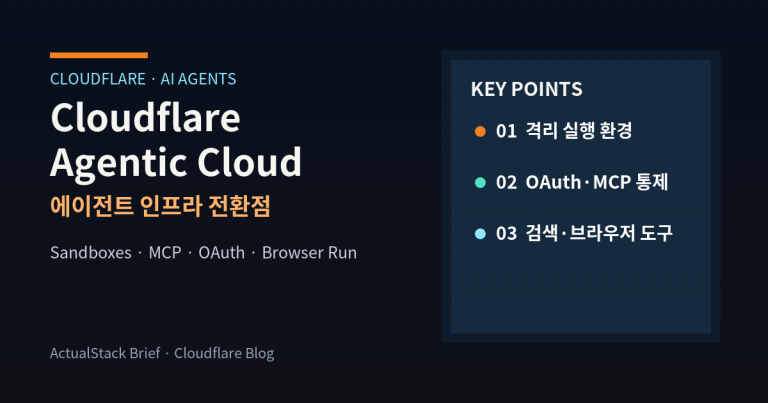 CLOUDFLARE · AI AGENTS

Cloudflare Agentic Cloud

에이전트 인프라 전환점

Sandboxes · MCP · OAuth · Browser Run

ActualStack Brief · Cloudflare Blog

KEY POINTS

01 격리 실행 환경

02 OAuth·MCP 통제

03 검색·브라우저 도구